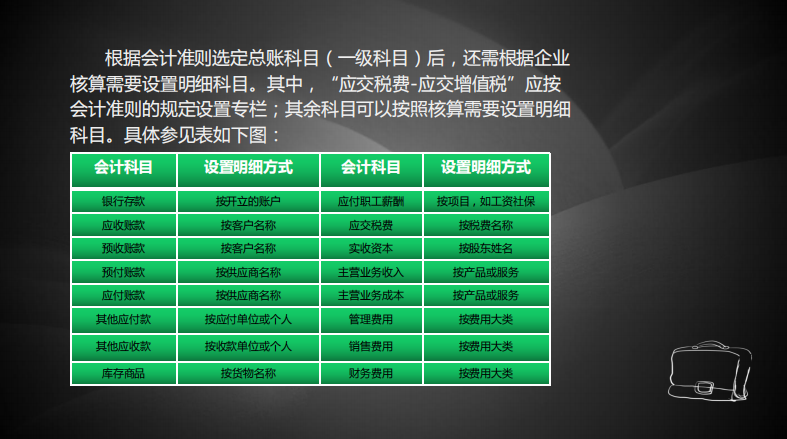 根据会计准则选定总账科目（一级科目）后，还需根据企业核算需要设置明细科目。其中，“应交税费-应交增值税”应按会计准则的规定设置专栏；其余科目可以按照核算需要设置明细科目。具体参见表如下图：

| 会计科目 | 设置明细方式 | 会计科目 | 设置明细方式 |
|---|---|---|---|
| 银行存款 | 按开立的账户 | 应付职工薪酬 | 按项目，如工资社保 |
| 应收账款 | 按客户名称 | 应交税费 | 按税费名称 |
| 预收账款 | 按客户名称 | 实收资本 | 按股东姓名 |
| 预付账款 | 按供应商名称 | 主营业务收入 | 按产品或服务 |
| 应付账款 | 按供应商名称 | 主营业务成本 | 按产品或服务 |
| 其他应付款 | 按应付单位或个人 | 管理费用 | 按费用大类 |
| 其他应收款 | 按收款单位或个人 | 销售费用 | 按费用大类 |
| 库存商品 | 按货物名称 | 财务费用 | 按费用大类 |